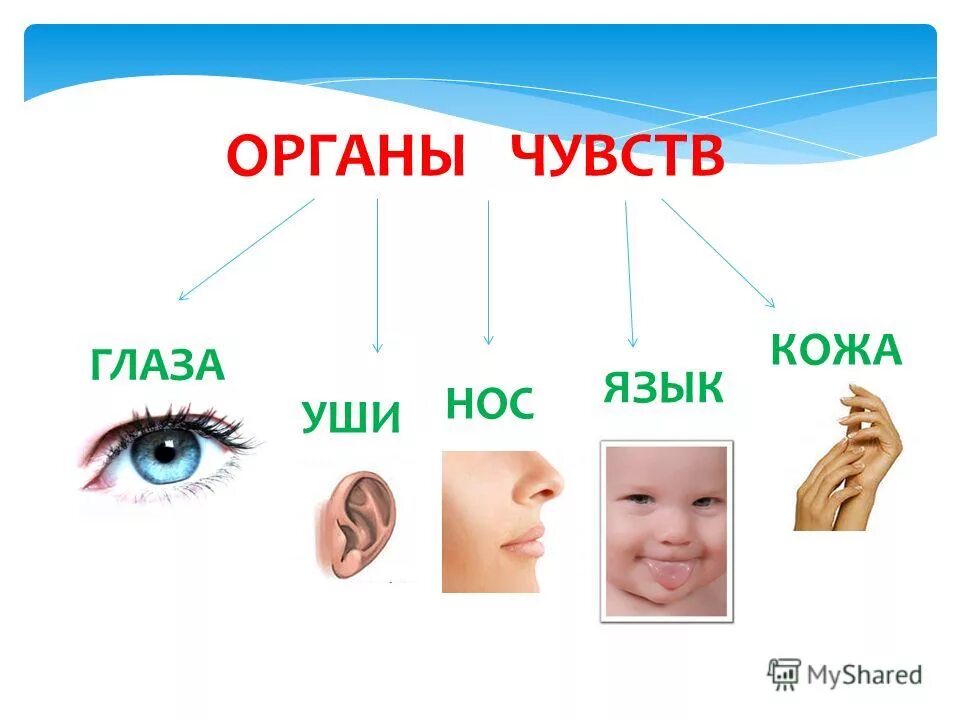 ОРГАНЫ ЧУВСТВ

ГЛАЗА

УШИ

НОС

ЯЗЫК

КОЖА

MyShared